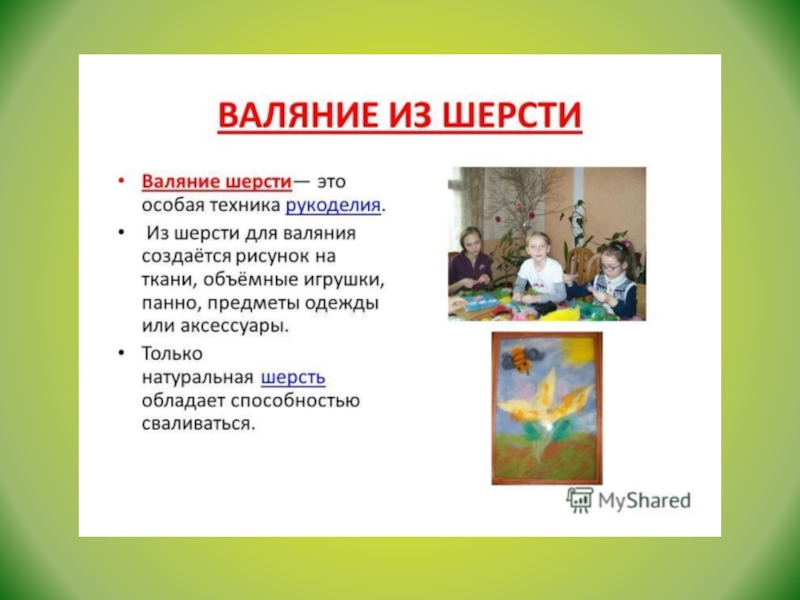 ВАЛЯНИЕ ИЗ ШЕРСТИ

• Валяние шерсти— это особая техника рукоделия.

• Из шерсти для валяния создаётся рисунок на ткани, объёмные игрушки, панно, предметы одежды или аксессуары.

• Только натуральная шерсть обладает способностью сваливаться.

MyShared